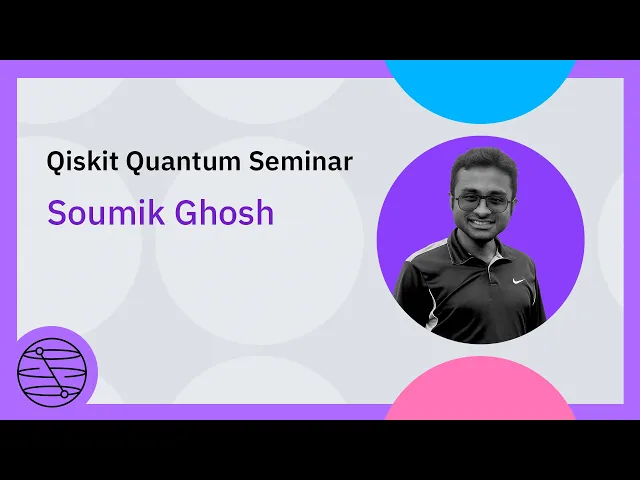 Qiskit Quantum Seminar

Soumik Ghosh